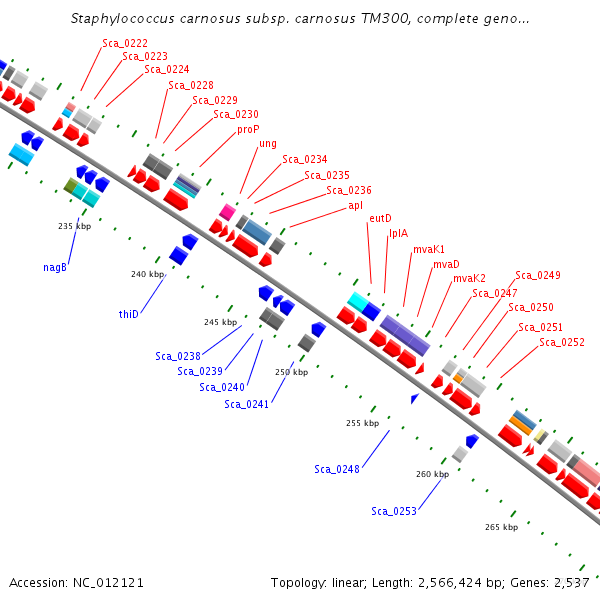 Staphylococcus carnosus subsp. carnosus TM300, complete geno...

Sca_0222
Sca_0223
Sca_0224
Sca_0228
Sca_0229
Sca_0230
proP
ung
Sca_0234
Sca_0235
Sca_0236
apl
eutD
lplA
mvaK1
mvaD
mvaK2
Sca_0247
Sca_0249
Sca_0250
Sca_0251
Sca_0252

235 kbp
nagB
240 kbp
thiD
245 kbp
Sca_0238
Sca_0239
Sca_0240
Sca_0241
250 kbp
255 kbp
Sca_0248
260 kbp
Sca_0253
265 kbp

Accession: NC_012121
Topology: linear; Length: 2,566,424 bp; Genes: 2,537